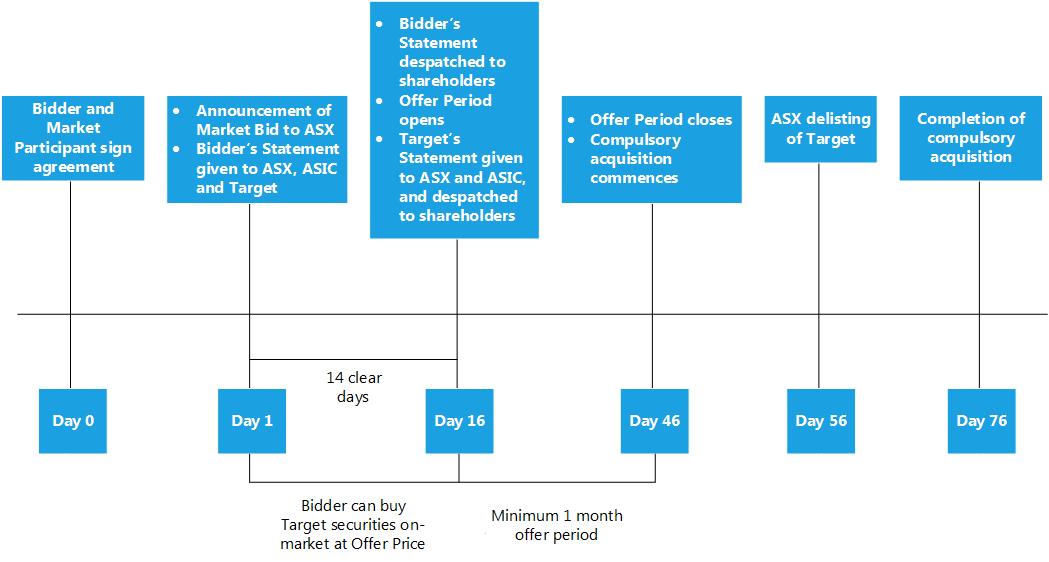 Bidder and Market Participant sign agreement

- Announcement of Market Bid to ASX
- Bidder's Statement given to ASX, ASIC and Target

- Bidder's Statement despatched to shareholders
- Offer Period opens
- Target's Statement given to ASX and ASIC, and despatched to shareholders

- Offer Period closes
- Compulsory acquisition commences

ASX delisting of Target

Completion of compulsory acquisition

14 clear days

Day 0

Day 1

Day 16

Day 46

Day 56

Day 76

Bidder can buy Target securities on-market at Offer Price

Minimum 1 month offer period